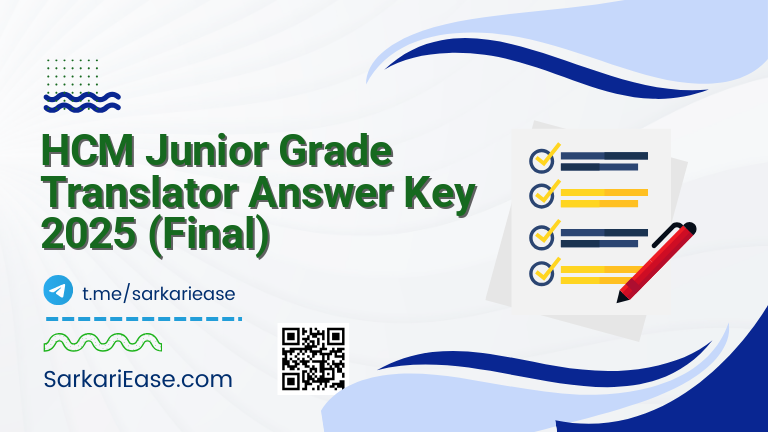 HCM Junior Grade Translator Answer Key 2025 (Final)

t.me/sarkariease

SarkariEase.com